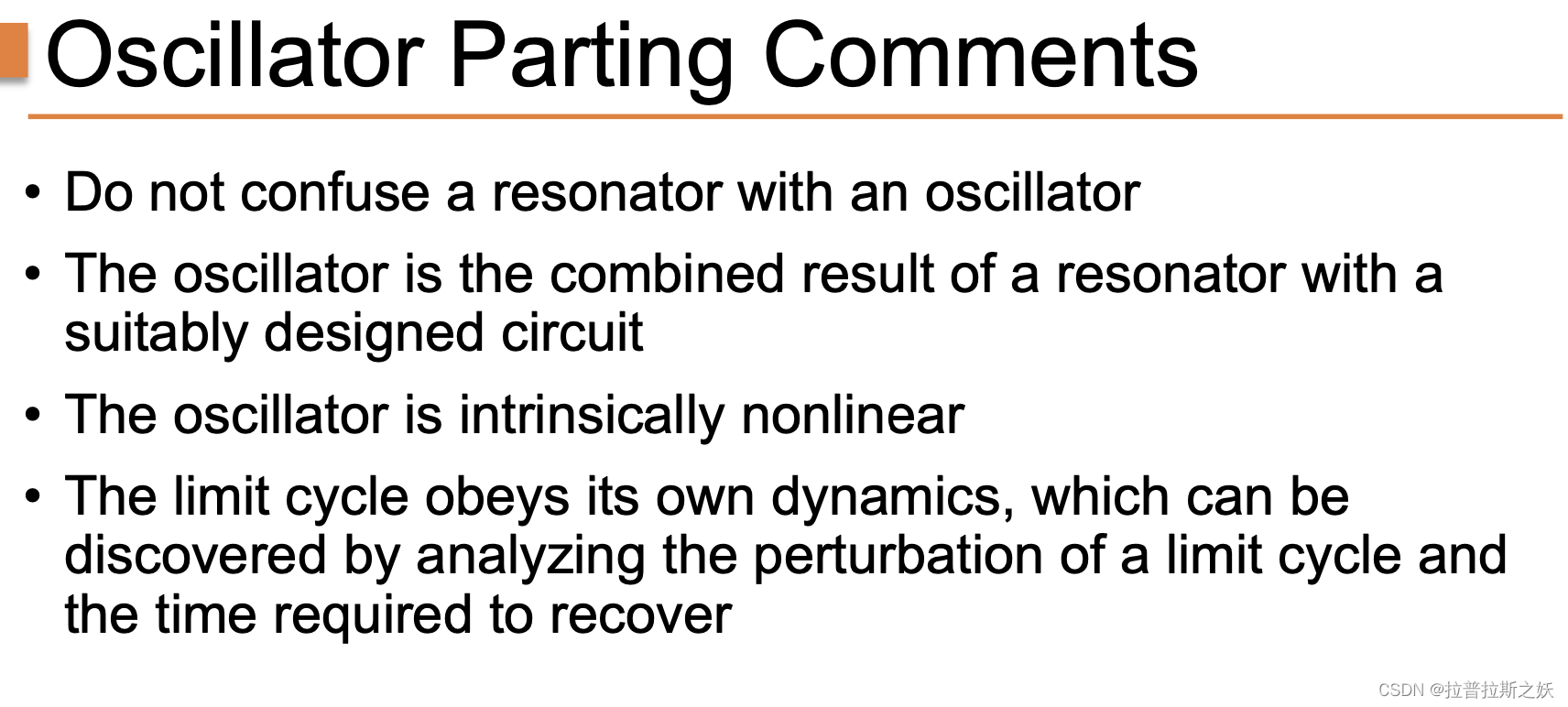 Oscillator Parting Comments

• Do not confuse a resonator with an oscillator

• The oscillator is the combined result of a resonator with a suitably designed circuit

• The oscillator is intrinsically nonlinear

• The limit cycle obeys its own dynamics, which can be discovered by analyzing the perturbation of a limit cycle and the time required to recover

CSDN @拉普拉斯之妖